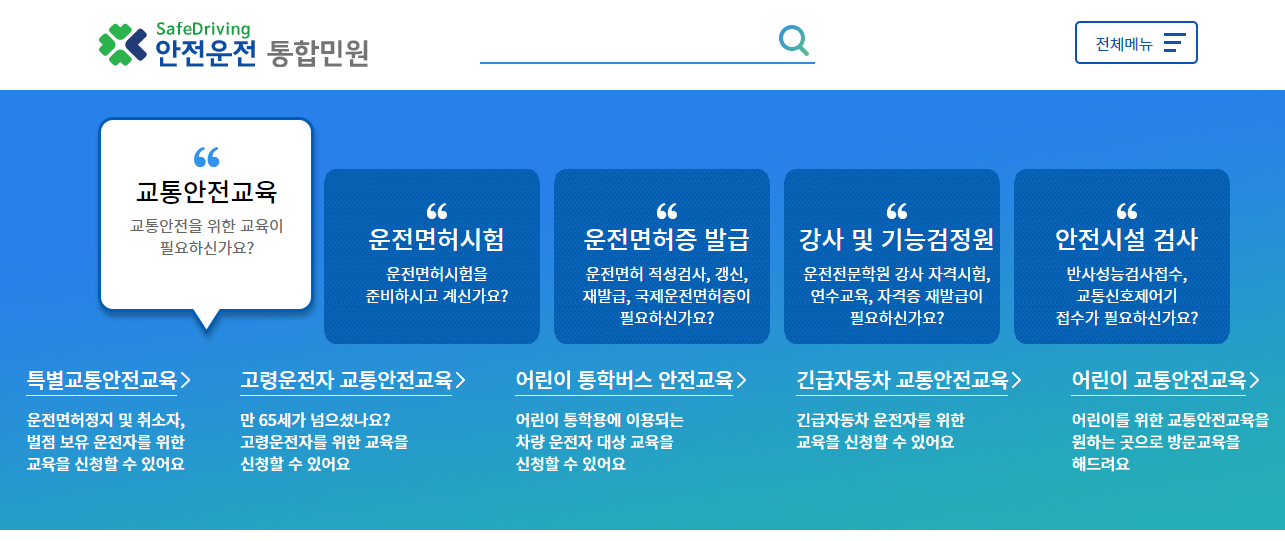 SafeDriving
안전운전 통합민원

전체메뉴

“
교통안전교육
교통안전을 위한 교육이 필요하신가요?

“
운전면허시험
운전면허시험을 준비하시고 계신가요?

“
운전면허증 발급
운전면허 적성검사, 갱신, 재발급, 국제운전면허증이 필요하신가요?

“
강사 및 기능검정원
운전전문학원 강사 자격시험, 연수교육, 자격증 재발급이 필요하신가요?

“
안전시설 검사
반사성능검사접수, 교통신호제어기 접수가 필요하신가요?

특별교통안전교육 >
운전면허정지 및 취소자, 벌점 보유 운전자를 위한 교육을 신청할 수 있어요

고령운전자 교통안전교육 >
만 65세가 넘으셨나요? 고령운전자를 위한 교육을 신청할 수 있어요

어린이 통학버스 안전교육 >
어린이 통학용에 이용되는 차량 운전자 대상 교육을 신청할 수 있어요

긴급자동차 교통안전교육 >
긴급자동차 운전자를 위한 교육을 신청할 수 있어요

어린이 교통안전교육 >
어린이를 위한 교통안전교육을 원하는 곳으로 방문교육을 해드려요